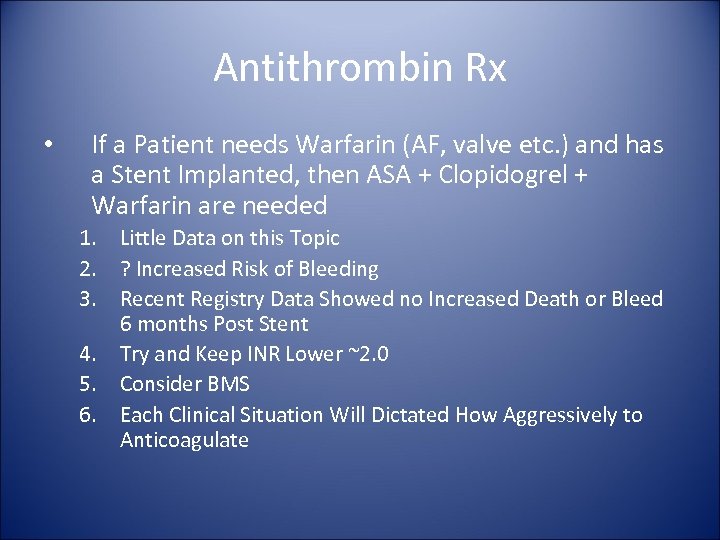 Antithrombin Rx

• If a Patient needs Warfarin (AF, valve etc.) and has a Stent Implanted, then ASA + Clopidogrel + Warfarin are needed

1. Little Data on this Topic
2. ? Increased Risk of Bleeding
3. Recent Registry Data Showed no Increased Death or Bleed 6 months Post Stent
4. Try and Keep INR Lower ~2.0
5. Consider BMS
6. Each Clinical Situation Will Dictated How Aggressively to Anticoagulate